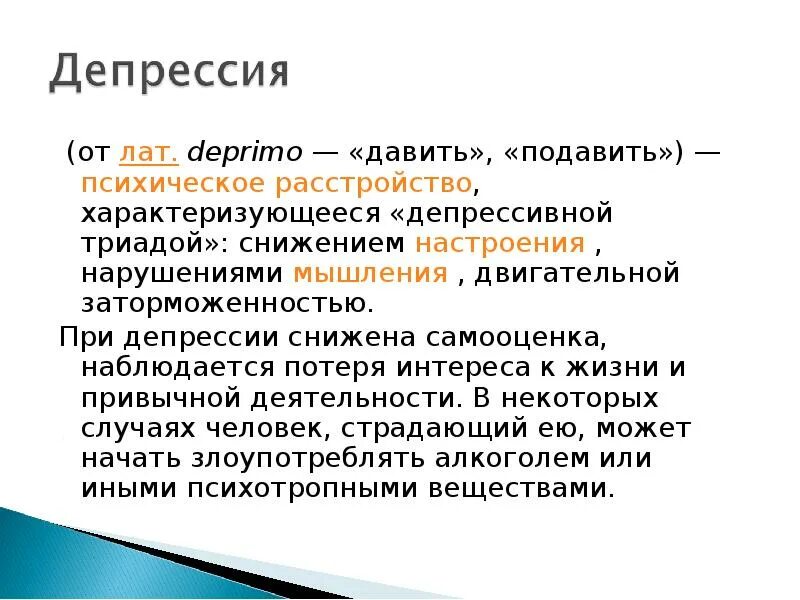 Депрессия

(от лат. deprimo — «давить», «подавить») — психическое расстройство, характеризующееся «депрессивной триадой»: снижением настроения , нарушениями мышления , двигательной заторможенностью.

При депрессии снижена самооценка, наблюдается потеря интереса к жизни и привычной деятельности. В некоторых случаях человек, страдающий ею, может начать злоупотреблять алкоголем или иными психотропными веществами.